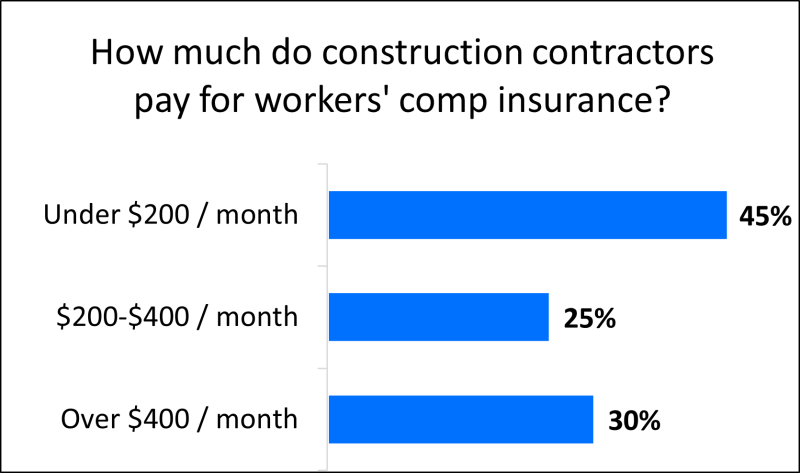 How much do construction contractors pay for workers' comp insurance?

Under \$200 / month
45%

\$200-\$400 / month
25%

Over \$400 / month
30%